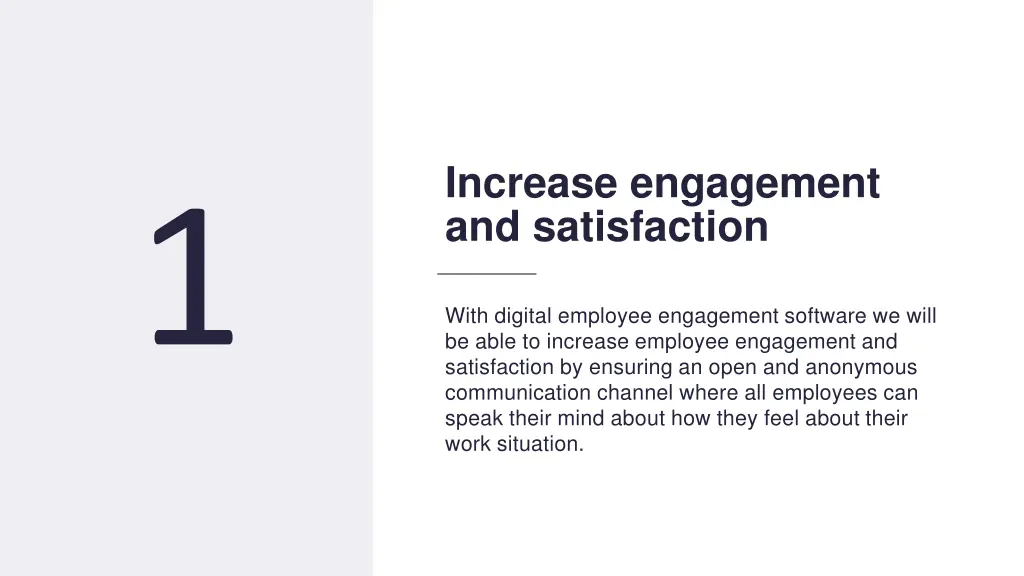 1

Increase engagement and satisfaction

With digital employee engagement software we will be able to increase employee engagement and satisfaction by ensuring an open and anonymous communication channel where all employees can speak their mind about how they feel about their work situation.